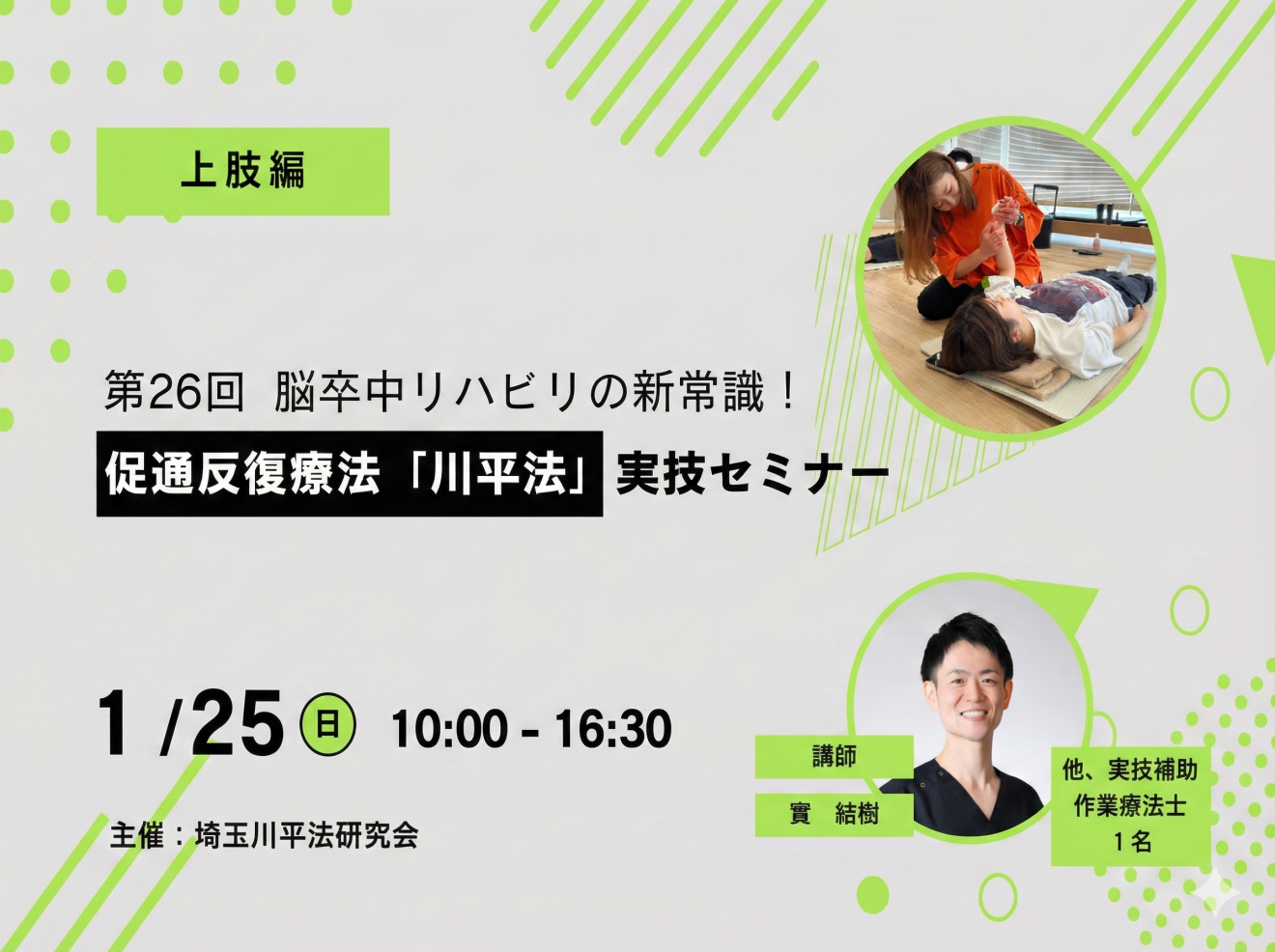 上肢編

第26回 脳卒中リハビリの新常識！

促通反復療法「川平法」実技セミナー

1 /25 日 10:00 - 16:30

主催：埼玉川平法研究会

講師

實 結樹

他、実技補助
作業療法士
1名